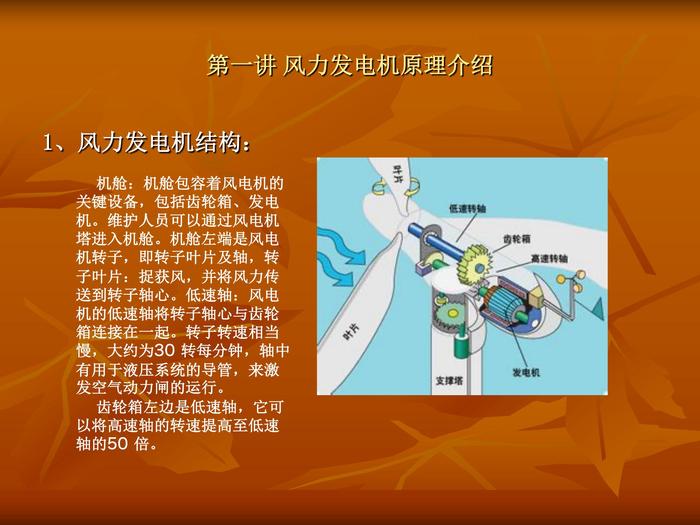 第一讲 风力发电机原理介绍

1、风力发电机结构：

机舱：机舱包容着风电机的关键设备，包括齿轮箱、发电机。维护人员可以通过风电机塔进入机舱。机舱左端是风电机转子，即转子叶片及轴，转子叶片：捉获风，并将风力传送到转子轴心。低速轴：风电机的低速轴将转子轴心与齿轮箱连接在一起。转子转速相当慢，大约为30 转每分钟，轴中有用于液压系统的导管，来激发空气动力闸的运行。

齿轮箱左边是低速轴，它可以将高速轴的转速提高至低速轴的50 倍。

叶片

低速转轴

齿轮箱

高速转轴

叶片

支撑塔

发电机